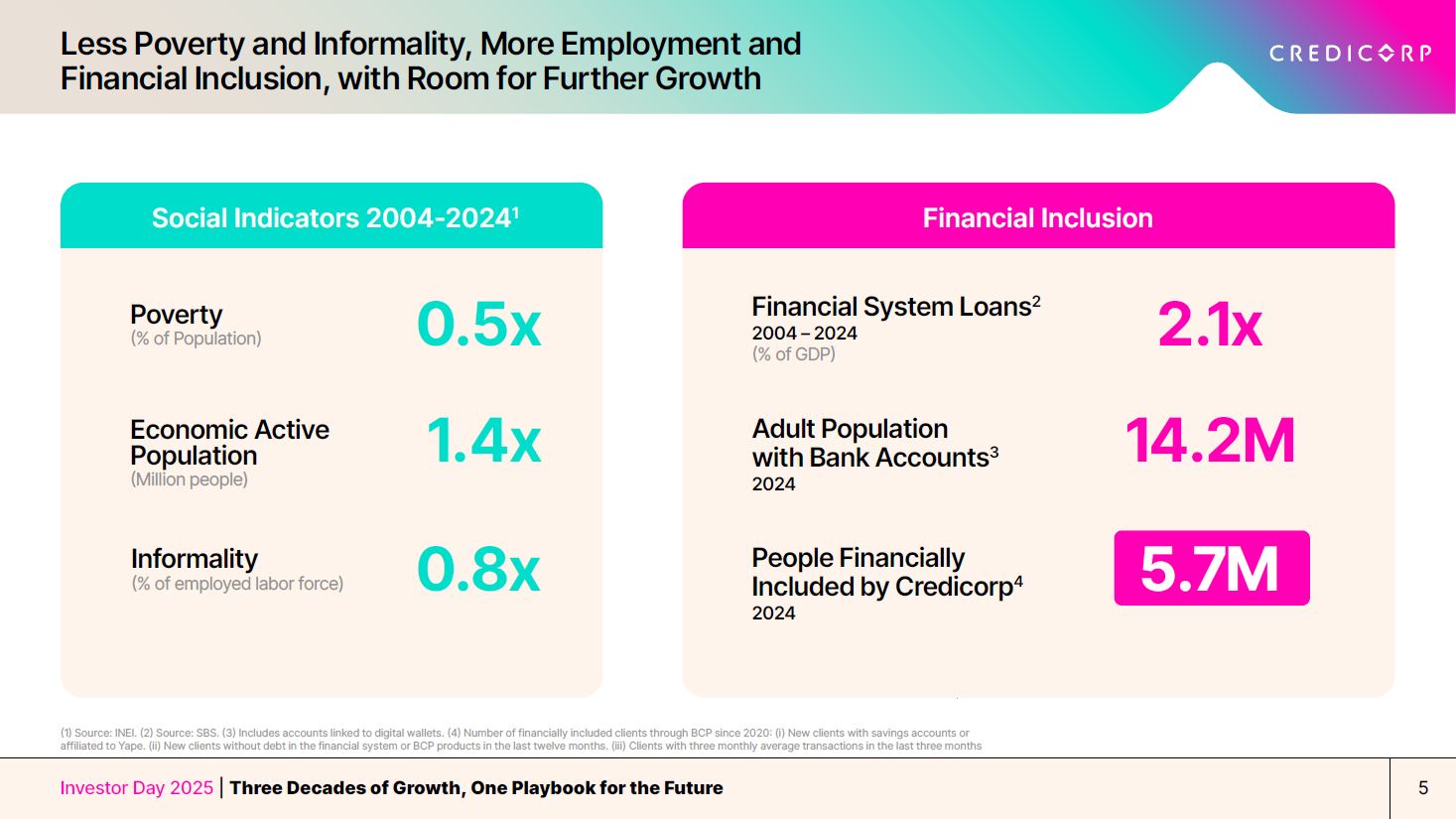 Less Poverty and Informality, More Employment and Financial Inclusion, with Room for Further Growth

CREDICORP

Social Indicators 2004-2024$^1$

Poverty
(% of Population)
0.5x

Economic Active Population
(Million people)
1.4x

Informality
(% of employed labor force)
0.8x

Financial Inclusion

Financial System Loans$^2$
2004 – 2024
(% of GDP)
2.1x

Adult Population with Bank Accounts$^3$
2024
14.2M

People Financially Included by Credicorp$^4$
2024
5.7M

(1) Source: INEI. (2) Source: SBS. (3) Includes accounts linked to digital wallets. (4) Number of financially included clients through BCP since 2020: (i) New clients with savings accounts or affiliated to Yape. (ii) New clients without debt in the financial system or BCP products in the last twelve months. (iii) Clients with three monthly average transactions in the last three months

Investor Day 2025 | Three Decades of Growth, One Playbook for the Future

5